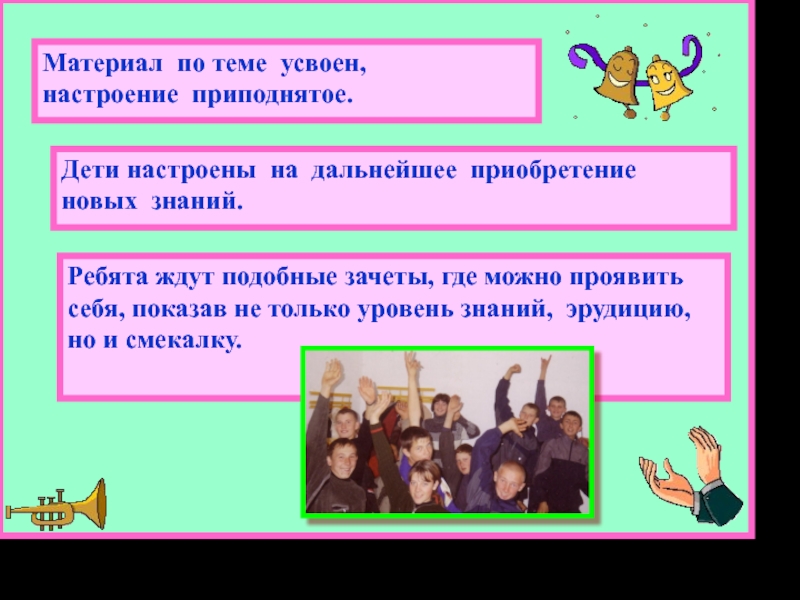 Материал по теме усвоен, настроение приподнятое.

Дети настроены на дальнейшее приобретение новых знаний.

Ребята ждут подобные зачеты, где можно проявить себя, показав не только уровень знаний, эрудицию, но и смекалку.